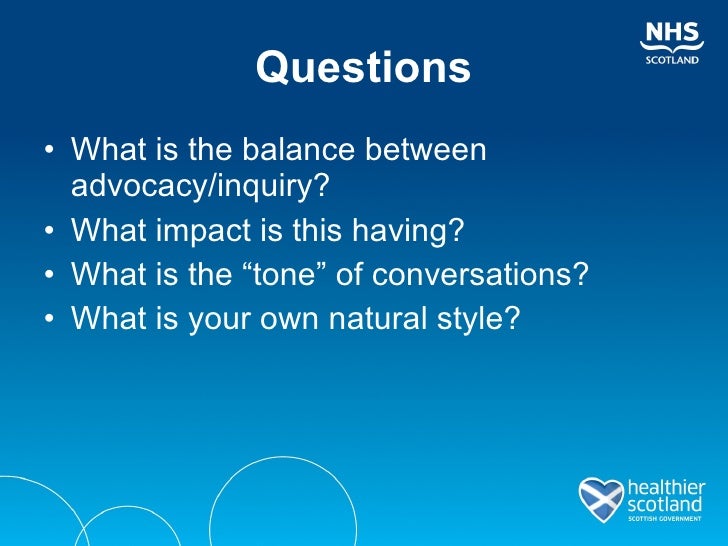 NHS
SCOTLAND

Questions

• What is the balance between advocacy/inquiry?
• What impact is this having?
• What is the “tone” of conversations?
• What is your own natural style?

healthier scotland
SCOTTISH GOVERNMENT